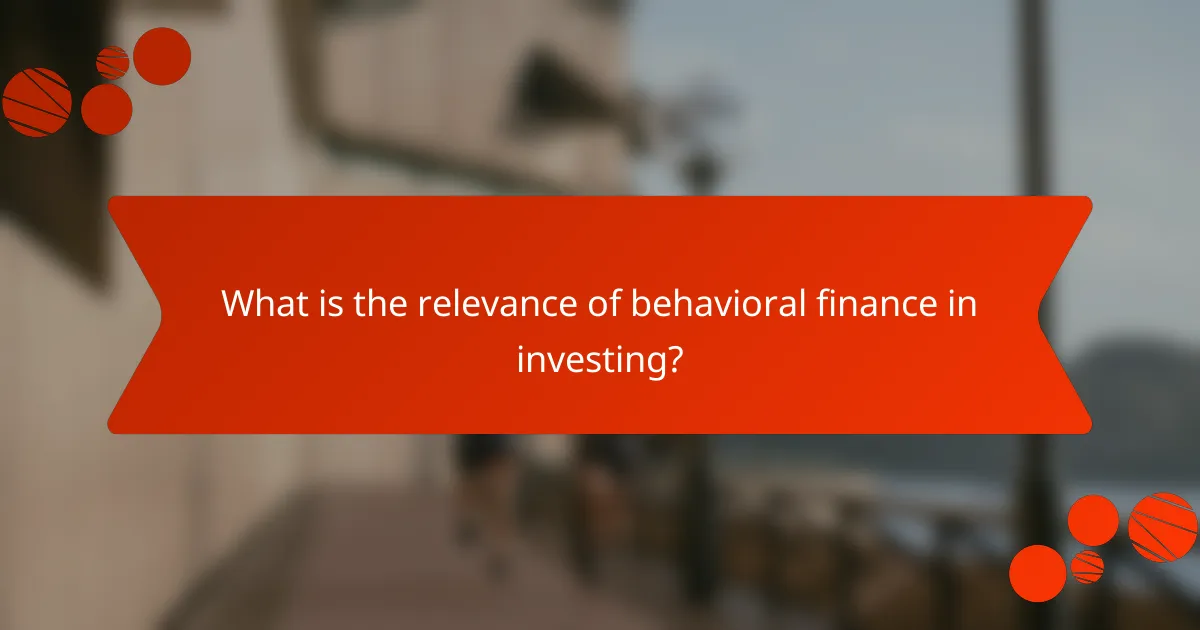 What is the relevance of behavioral finance in investing?